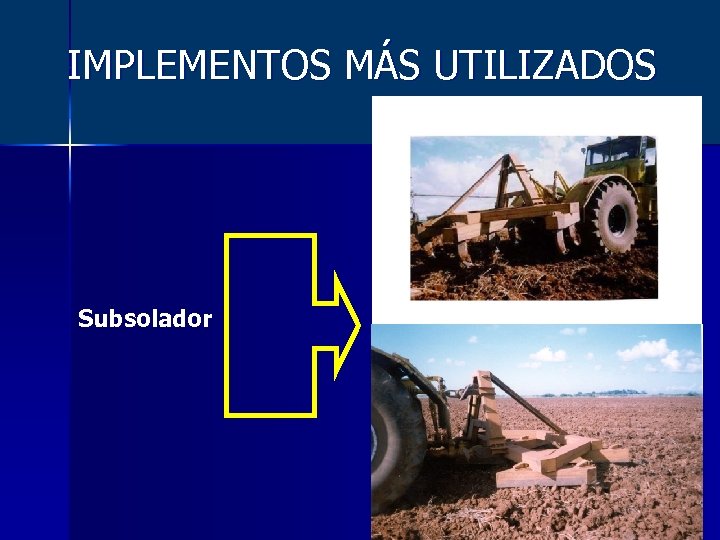 IMPLEMENTOS MÁS UTILIZADOS

Subsolador